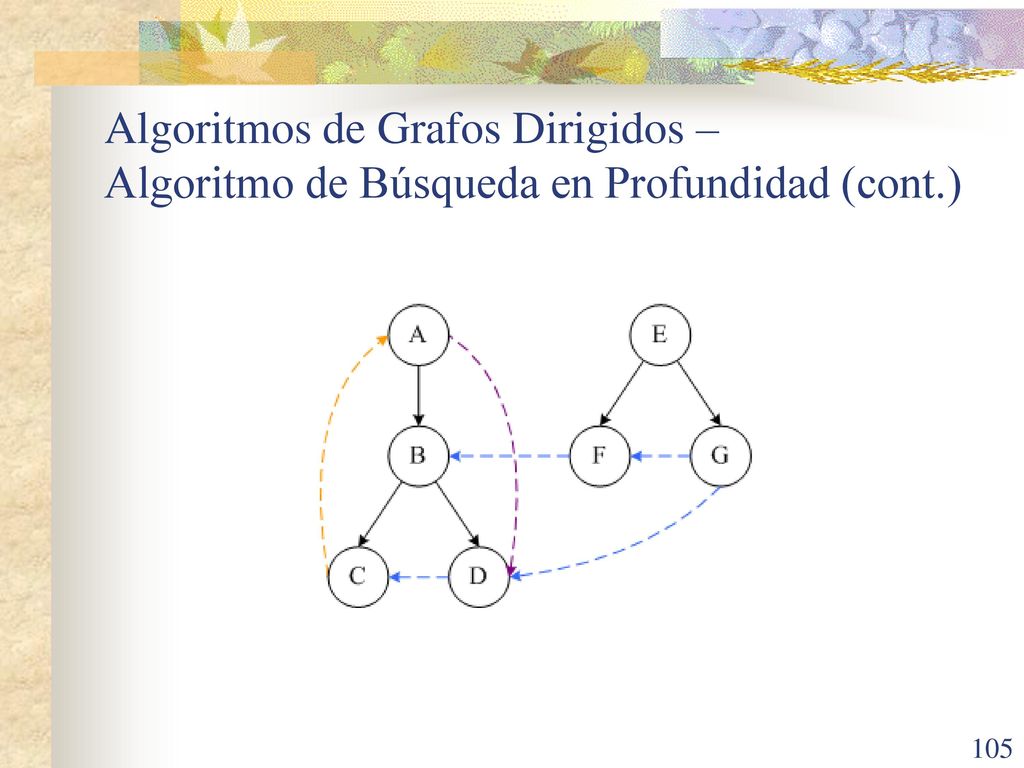 Algoritmos de Grafos Dirigidos – Algoritmo de Búsqueda en Profundidad (cont.)

A
E
B
F
G
C
D

105